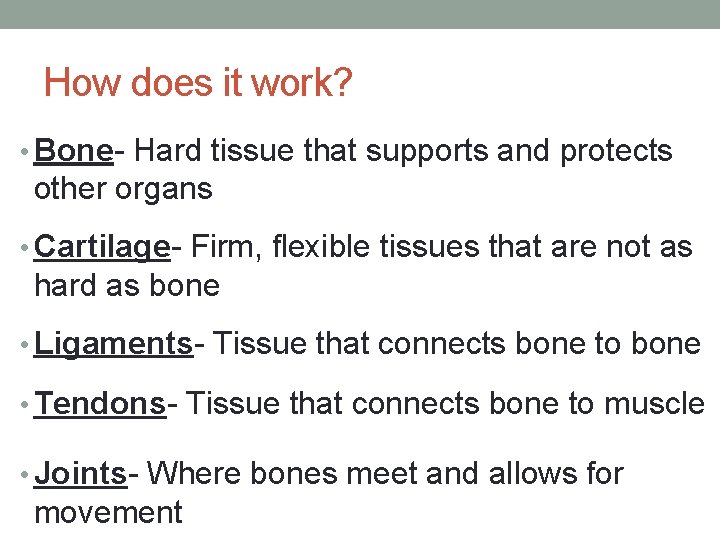 How does it work?

• Bone- Hard tissue that supports and protects other organs

• Cartilage- Firm, flexible tissues that are not as hard as bone

• Ligaments- Tissue that connects bone to bone

• Tendons- Tissue that connects bone to muscle

• Joints- Where bones meet and allows for movement